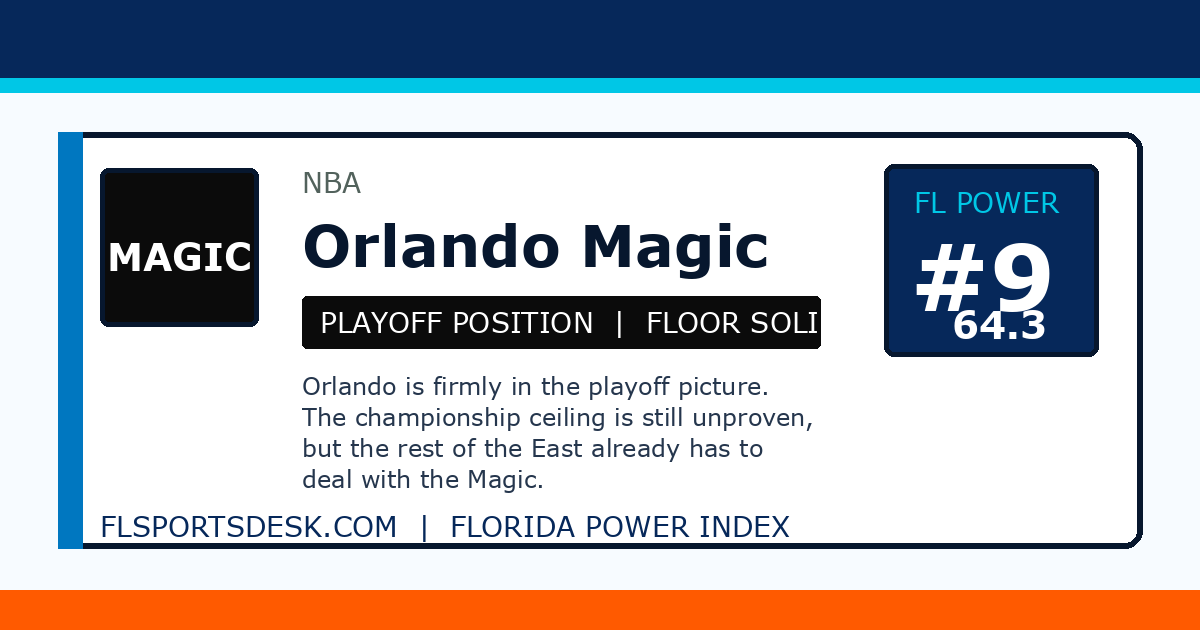 MAGIC

NBA

Orlando Magic

PLAYOFF POSITION | FLOOR SOLI

Orlando is firmly in the playoff picture. The championship ceiling is still unproven, but the rest of the East already has to deal with the Magic.

FL POWER

#9

64.3

FLSPORTSDESK.COM | FLORIDA POWER INDEX